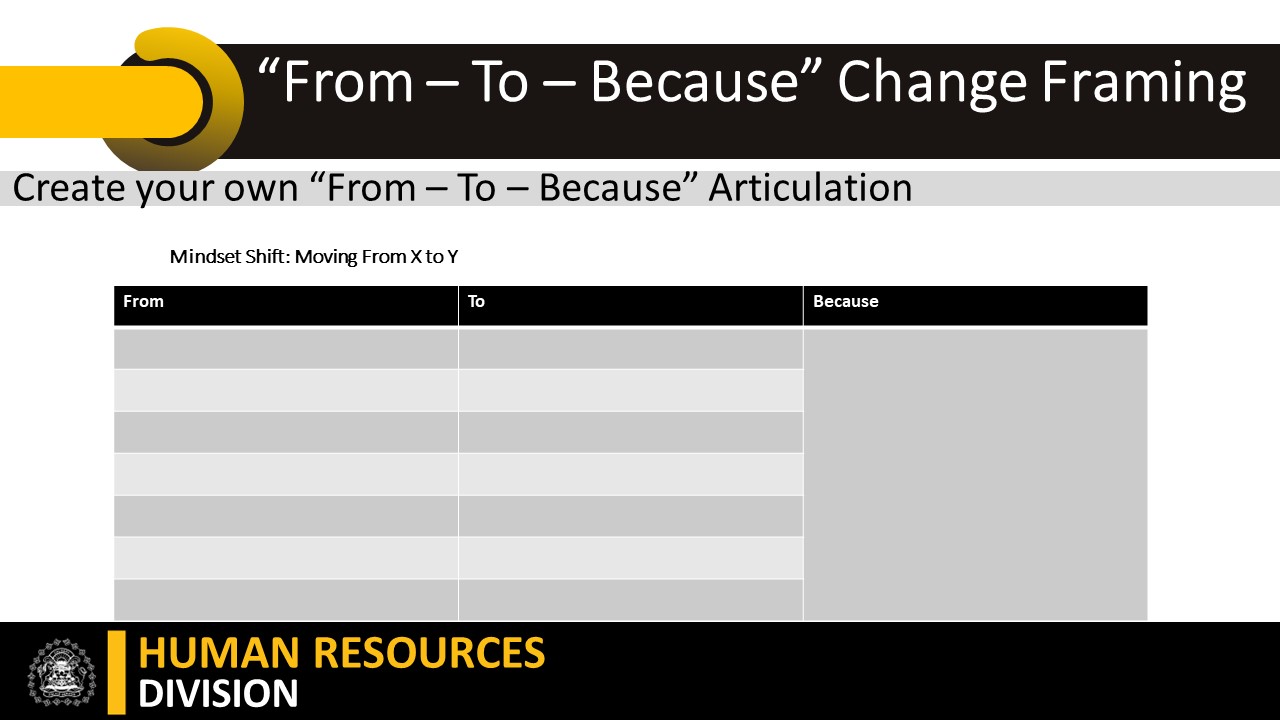 “From – To – Because” Change Framing

Create your own “From – To – Because” Articulation

Mindset Shift: Moving From X to Y

| From | To | Because |
|---|---|---|
| | | |
| | | |
| | | |
| | | |
| | | |
| | | |
| | | |

HUMAN RESOURCES
DIVISION